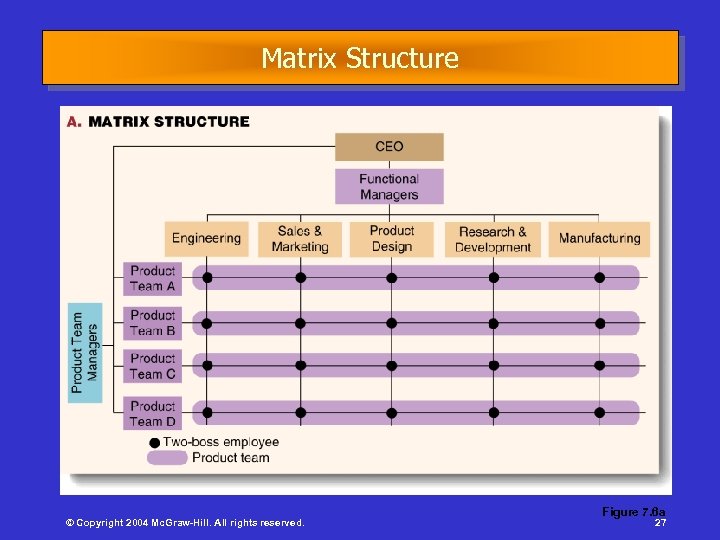 Matrix Structure

A. MATRIX STRUCTURE

CEO

Functional Managers

Engineering

Sales & Marketing

Product Design

Research & Development

Manufacturing

Product Team Managers

Product Team A

Product Team B

Product Team C

Product Team D

Two-boss employee

Product team

Figure 7.6a

© Copyright 2004 McGraw-Hill. All rights reserved.

27